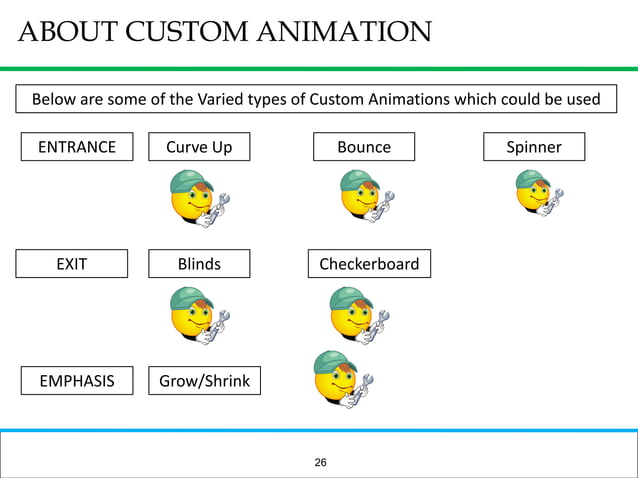 ABOUT CUSTOM ANIMATION

Below are some of the Varied types of Custom Animations which could be used

ENTRANCE

Curve Up

Bounce

Spinner

EXIT

Blinds

Checkerboard

EMPHASIS

Grow/Shrink

26